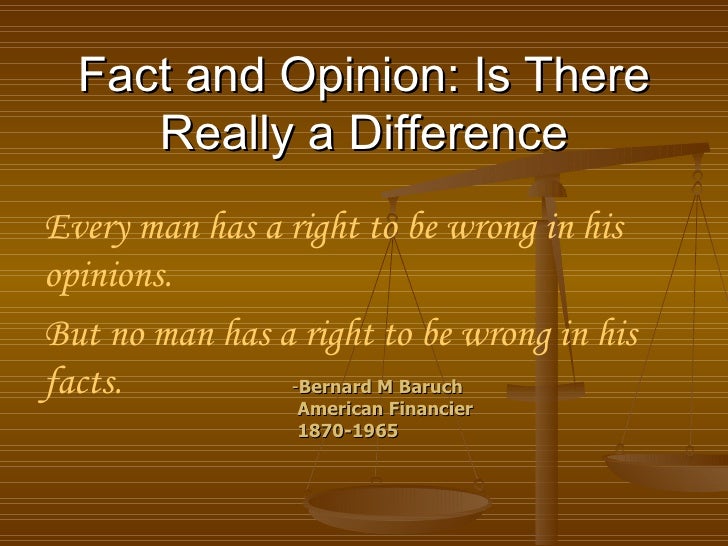 Fact and Opinion: Is There Really a Difference

Every man has a right to be wrong in his opinions.

But no man has a right to be wrong in his facts.

-Bernard M Baruch
American Financier
1870-1965